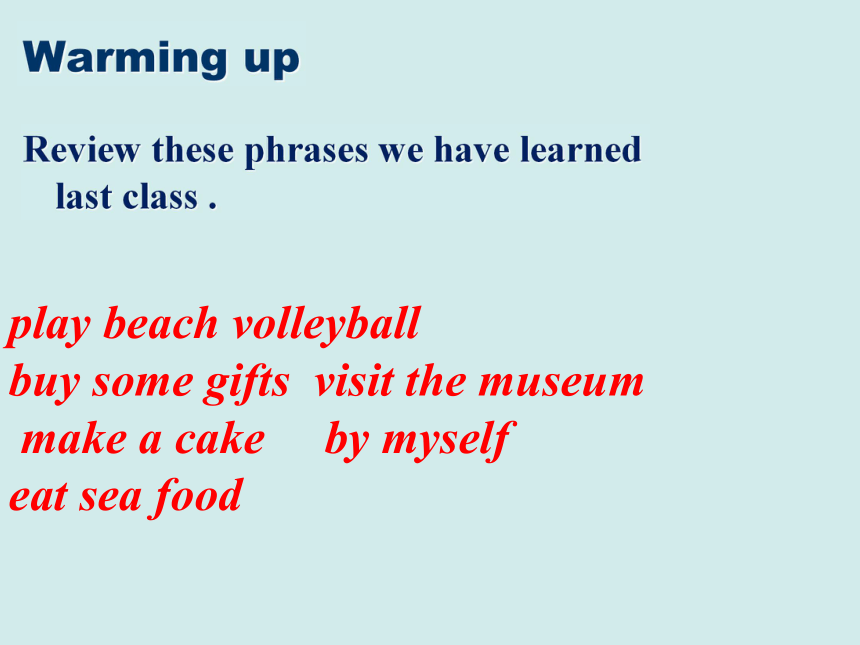 Warming up

Review these phrases we have learned last class .

play beach volleyball
buy some gifts visit the museum
make a cake by myself
eat sea food